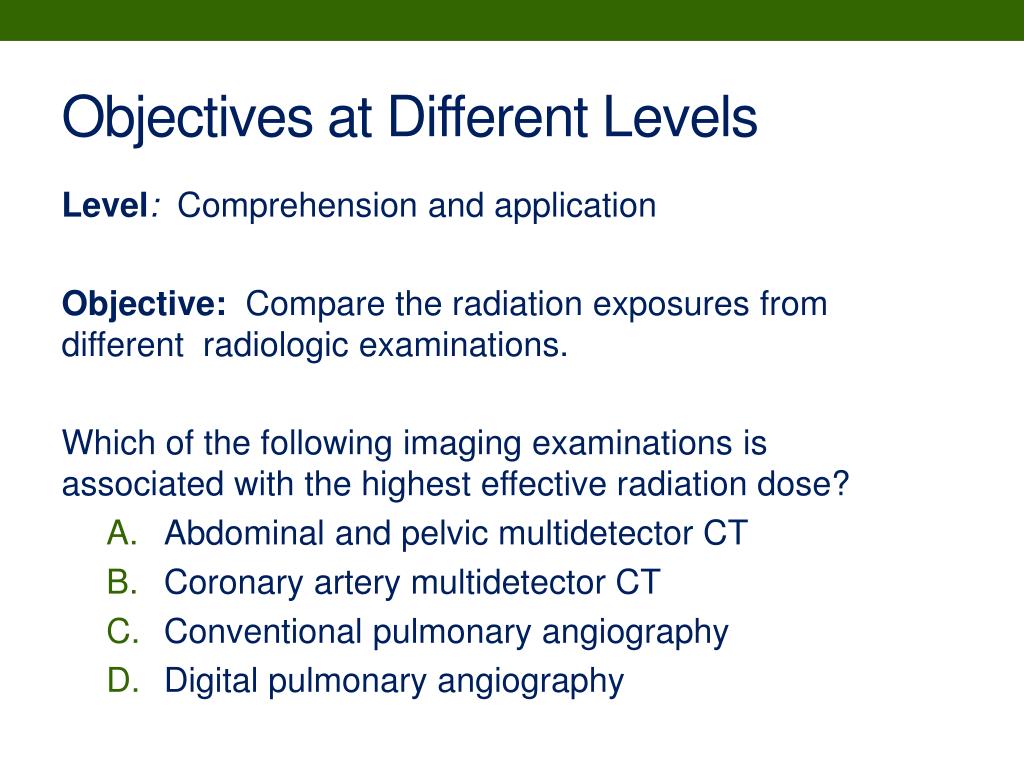 Objectives at Different Levels

Level: Comprehension and application

Objective: Compare the radiation exposures from different radiologic examinations.

Which of the following imaging examinations is associated with the highest effective radiation dose?
A. Abdominal and pelvic multidetector CT
B. Coronary artery multidetector CT
C. Conventional pulmonary angiography
D. Digital pulmonary angiography